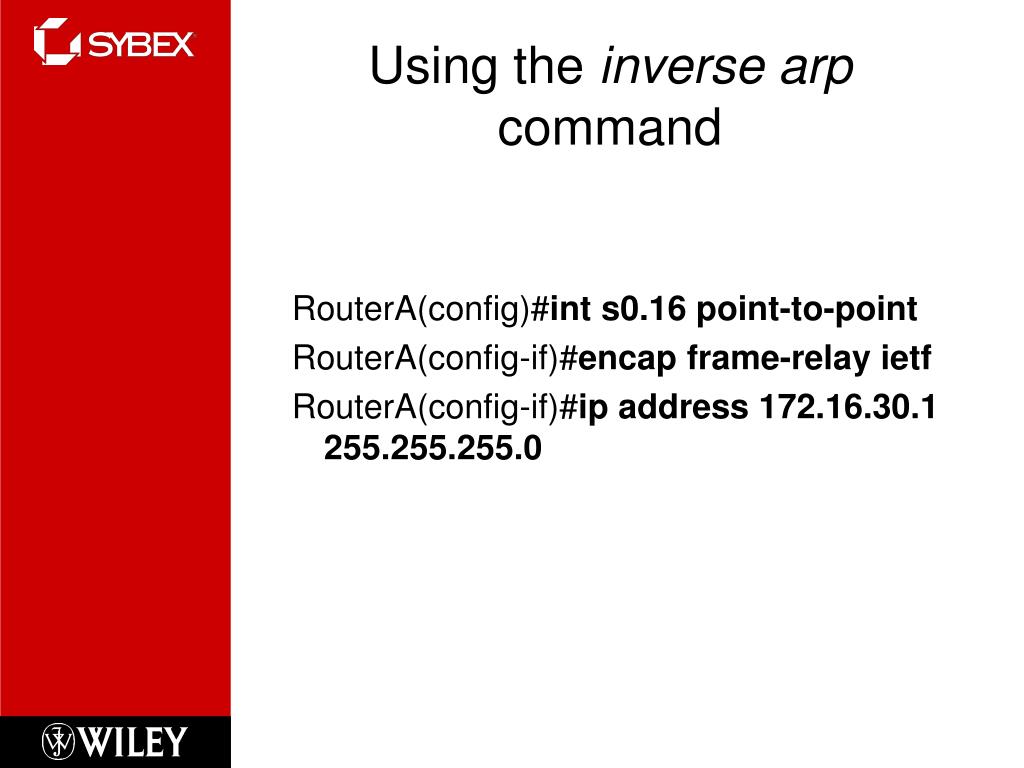 SYBEX

Using the inverse arp command

RouterA(config)#int s0.16 point-to-point
RouterA(config-if)#encap frame-relay ietf
RouterA(config-if)#ip address 172.16.30.1 255.255.255.0

WILEY